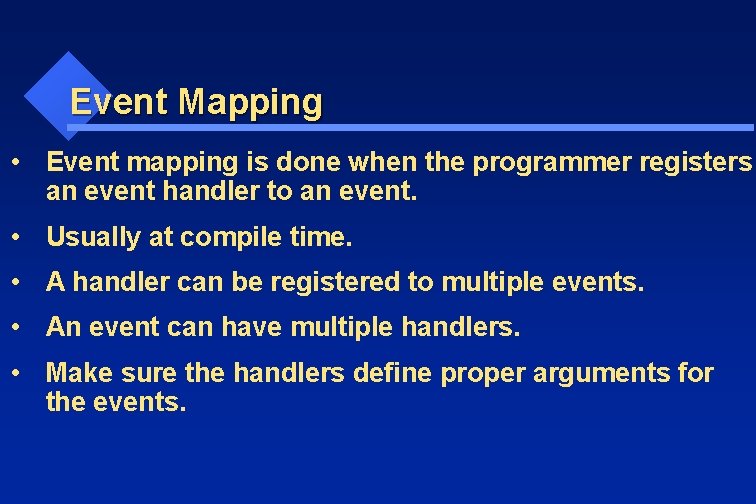 Event Mapping

• Event mapping is done when the programmer registers an event handler to an event.

• Usually at compile time.

• A handler can be registered to multiple events.

• An event can have multiple handlers.

• Make sure the handlers define proper arguments for the events.